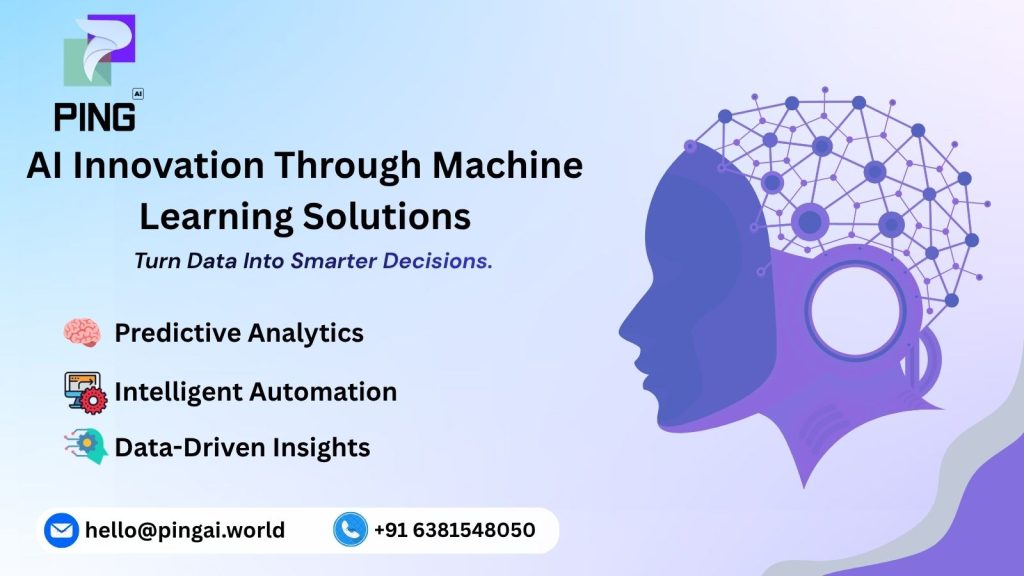 PING AI

AI Innovation Through Machine Learning Solutions

Turn Data Into Smarter Decisions.

Predictive Analytics

Intelligent Automation

Data-Driven Insights

hello@pingai.world

+91 6381548050